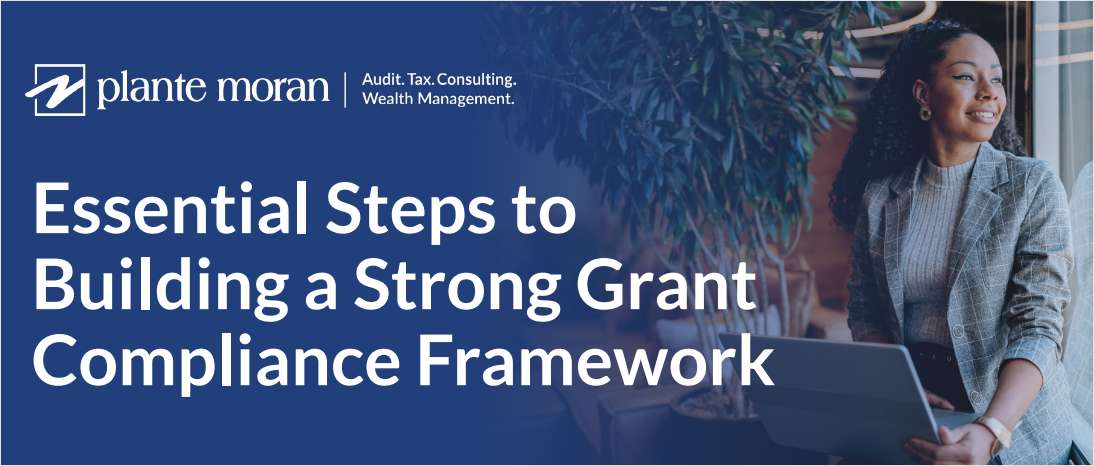 plante moran | Audit. Tax. Consulting. Wealth Management.

Essential Steps to Building a Strong Grant Compliance Framework